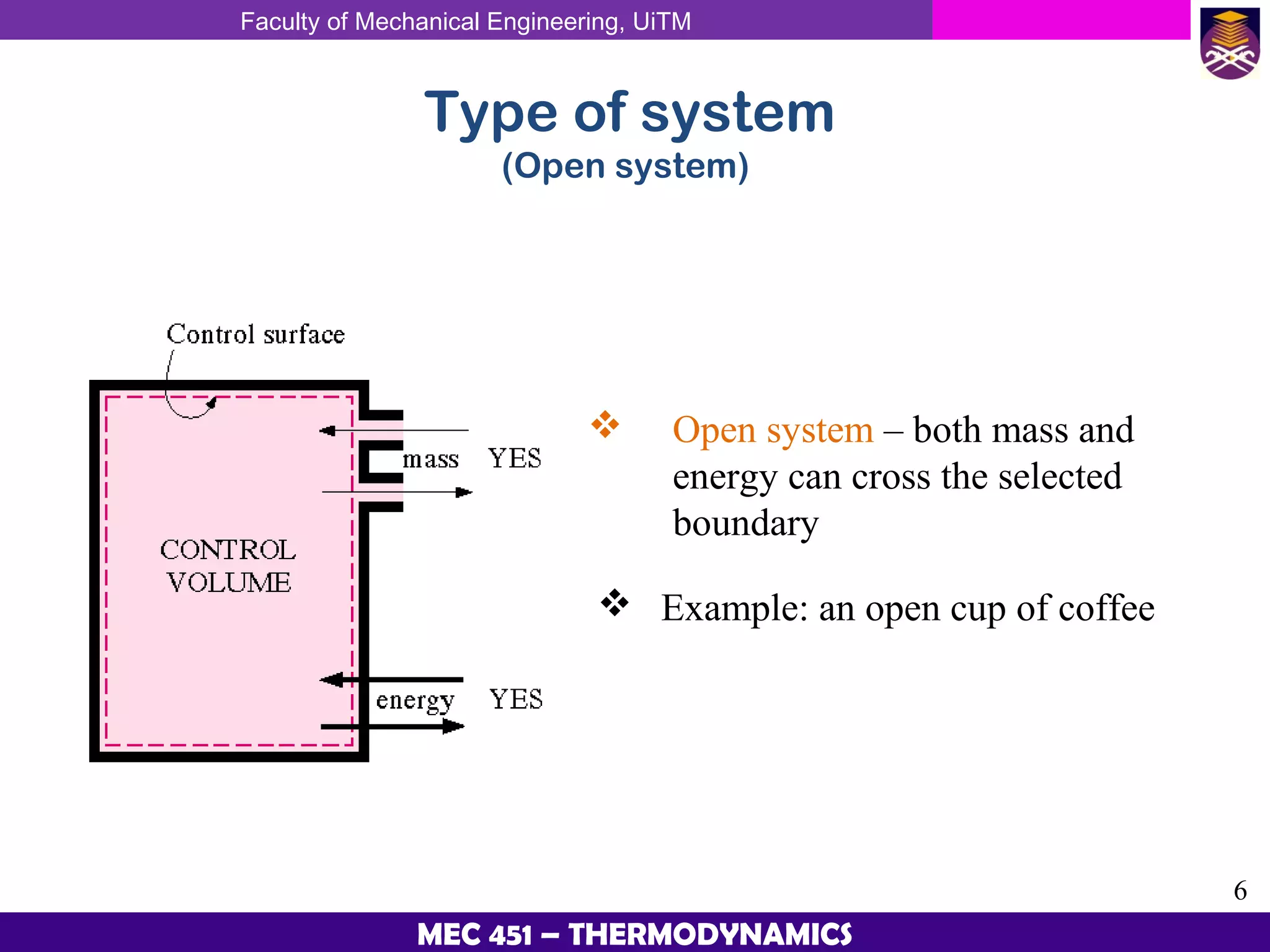 Faculty of Mechanical Engineering, UiTM

Type of system
(Open system)

Control surface

mass YES

CONTROL VOLUME

energy YES

❖ Open system – both mass and energy can cross the selected boundary

❖ Example: an open cup of coffee

6

MEC 451 – THERMODYNAMICS